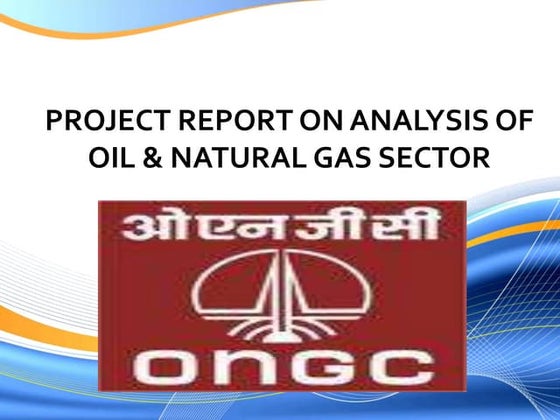 PROJECT REPORT ON ANALYSIS OF OIL & NATURAL GAS SECTOR

ओएनजीसी

ONGC